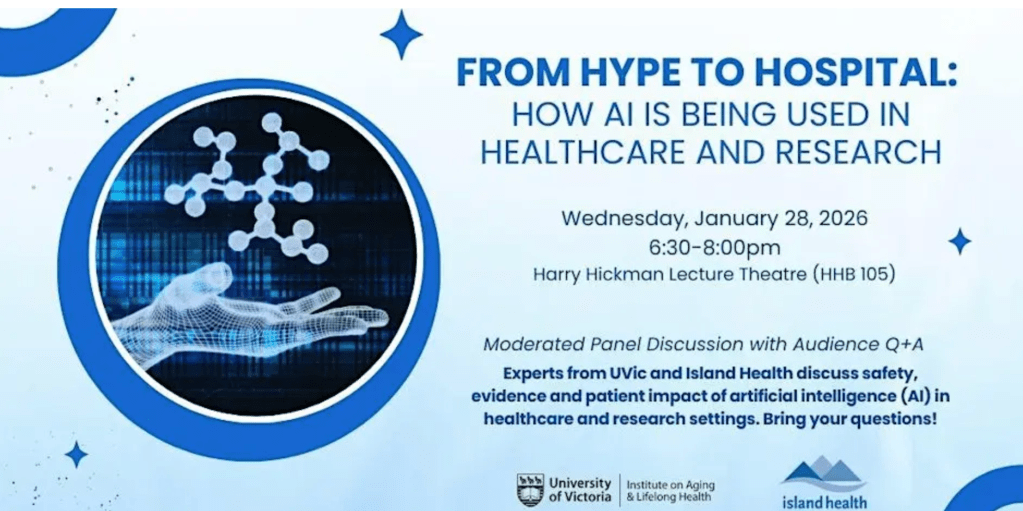 FROM HYPE TO HOSPITAL:
HOW AI IS BEING USED IN HEALTHCARE AND RESEARCH

Wednesday, January 28, 2026
6:30-8:00pm
Harry Hickman Lecture Theatre (HHB 105)

Moderated Panel Discussion with Audience Q+A

Experts from UVic and Island Health discuss safety, evidence and patient impact of artificial intelligence (AI) in healthcare and research settings. Bring your questions!

University of Victoria | Institute on Aging & Lifelong Health

island health